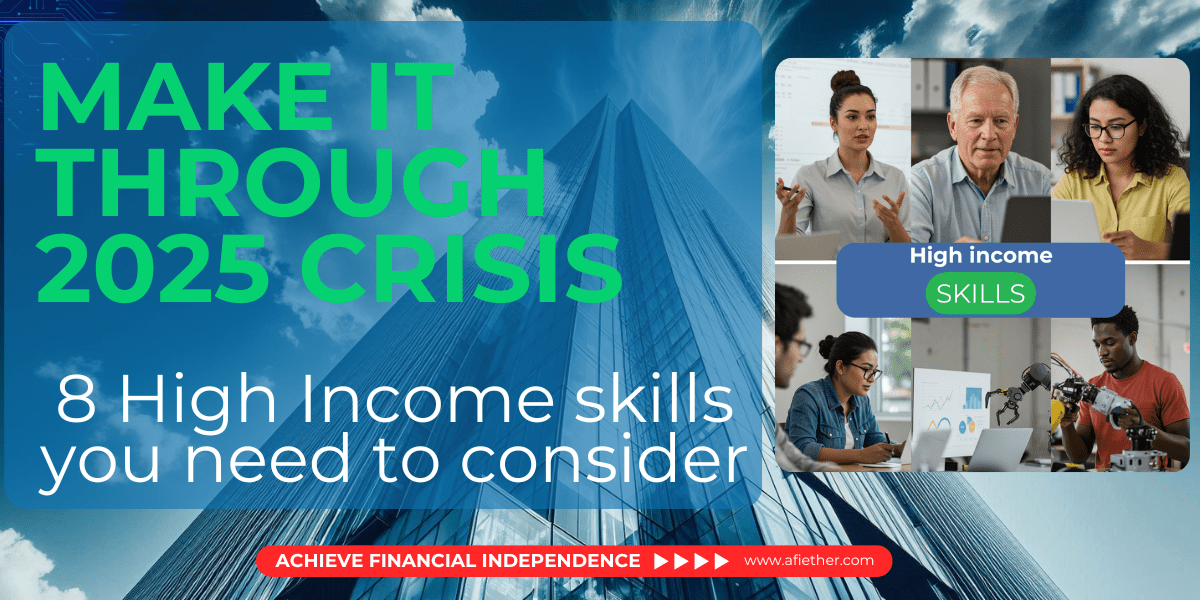 MAKE IT THROUGH 2025 CRISIS

8 High Income skills you need to consider

High income

SKILLS

ACHIEVE FINANCIAL INDEPENDENCE ▶▶▶▶ www.afiether.com